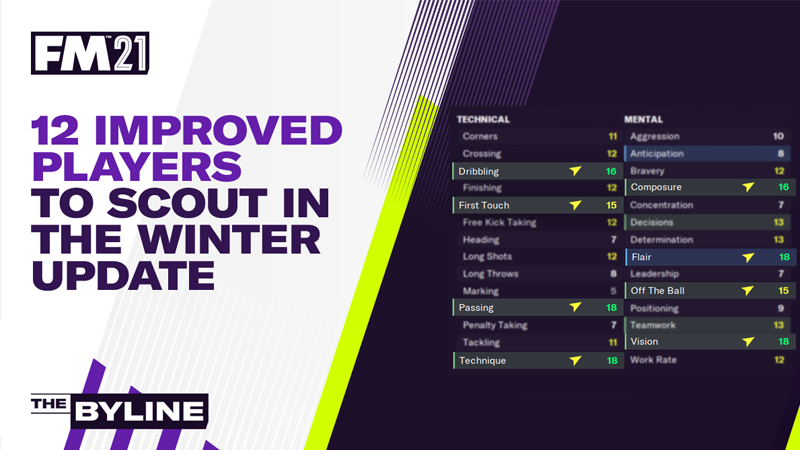 FM21

12 IMPROVED PLAYERS TO SCOUT IN THE WINTER UPDATE

THE BYLINE

TECHNICAL
Corners 11
Crossing 12
Dribbling 16
Finishing 12
First Touch 15
Free Kick Taking 12
Heading 7
Long Shots 12
Long Throws 8
Marking 5
Passing 18
Penalty Taking 7
Tackling 11
Technique 18

MENTAL
Aggression 10
Anticipation 8
Bravery 12
Composure 16
Concentration 7
Decisions 13
Determination 13
Flair 18
Leadership 7
Off The Ball 15
Positioning 9
Teamwork 13
Vision 18
Work Rate 12